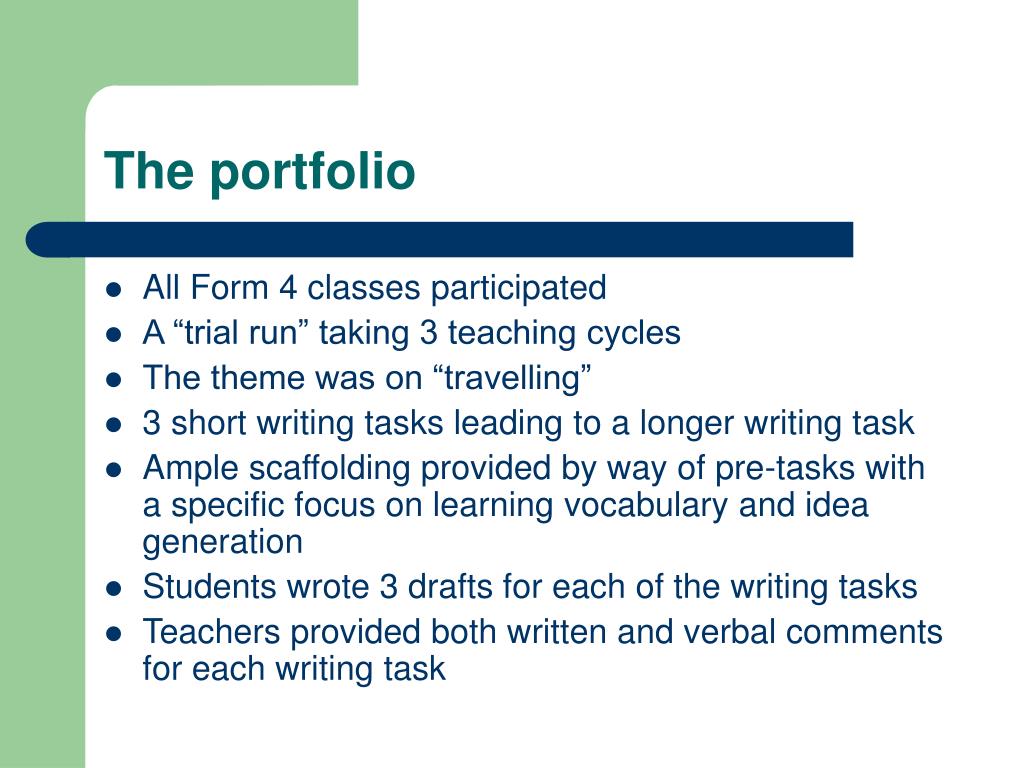 The portfolio

- All Form 4 classes participated
- A “trial run” taking 3 teaching cycles
- The theme was on “travelling”
- 3 short writing tasks leading to a longer writing task
- Ample scaffolding provided by way of pre-tasks with a specific focus on learning vocabulary and idea generation
- Students wrote 3 drafts for each of the writing tasks
- Teachers provided both written and verbal comments for each writing task